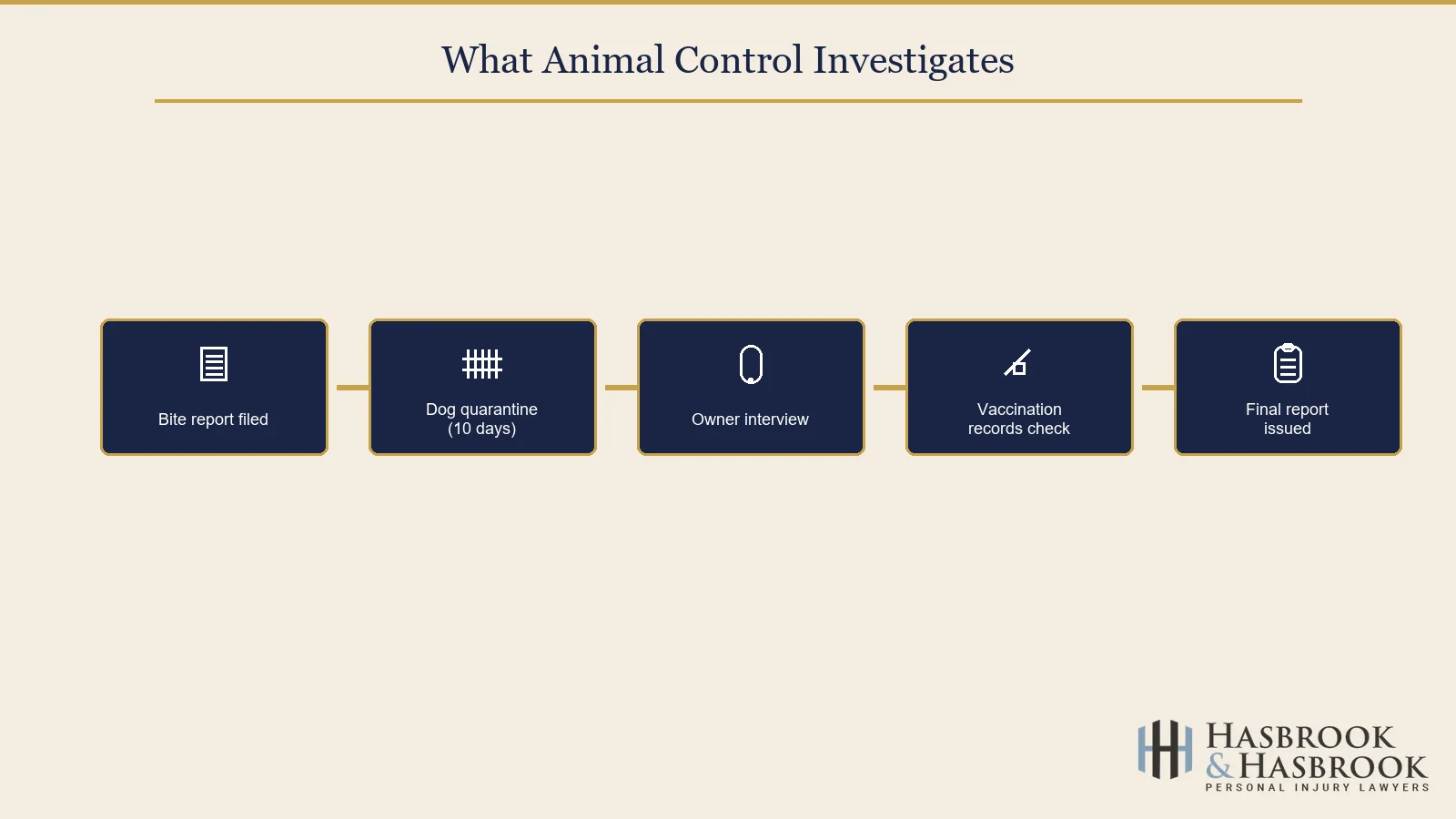 What Animal Control Investigates

Bite report filed

Dog quarantine (10 days)

Owner interview

Vaccination records check

Final report issued

HASBROOK & HASBROOK
PERSONAL INJURY LAWYERS